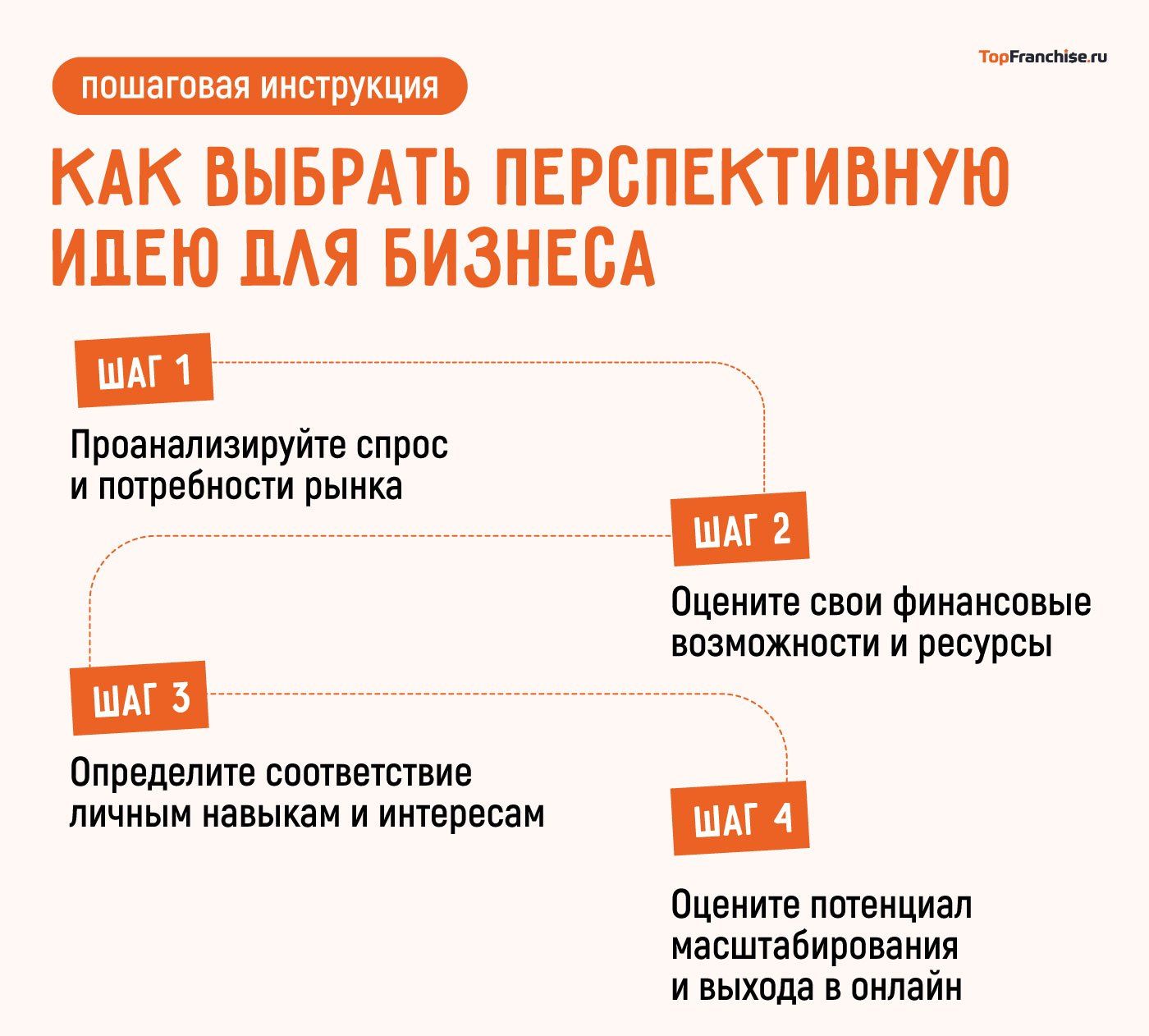 пошаговая инструкция

TopFranchise.ru

КАК ВЫБРАТЬ ПЕРСПЕКТИВНУЮ ИДЕЮ ДЛЯ БИЗНЕСА

ШАГ 1

Проанализируйте спрос и потребности рынка

ШАГ 2

Оцените свои финансовые возможности и ресурсы

ШАГ 3

Определите соответствие личным навыкам и интересам

ШАГ 4

Оцените потенциал масштабирования и выхода в онлайн